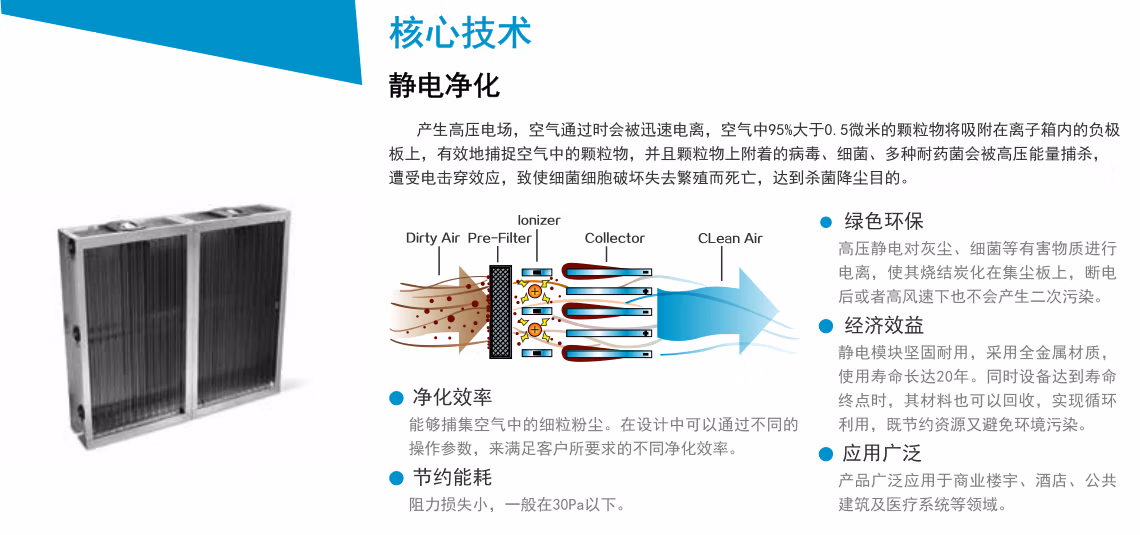 核心技术

静电净化

产生高压电场，空气通过时会被迅速电离，空气中95%大于0.5微米的颗粒物将吸附在离子箱内的负极板上，有效地捕捉空气中的颗粒物，并且颗粒物上附着的病毒、细菌、多种耐药菌会被高压能量捕杀，遭受电击穿效应，致使细菌细胞破坏失去繁殖而死亡，达到杀菌降尘目的。

Dirty Air Pre-Filter Ionizer Collector CLean Air

净化效率

能够捕集空气中的细粒粉尘。在设计中可以通过不同的操作参数，来满足客户所要求的不同净化效率。

节约能耗

阻力损失小，一般在30Pa以下。

绿色环保

高压静电对灰尘、细菌等有害物质进行电离，使其烧结炭化在集尘板上，断电后或者高风速下也不会产生二次污染。

经济效益

静电模块坚固耐用，采用全金属材质，使用寿命长达20年。同时设备达到寿命终点时，其材料也可以回收，实现循环利用，既节约资源又避免环境污染。

应用广泛

产品广泛应用于商业楼宇、酒店、公共建筑及医疗系统等领域。